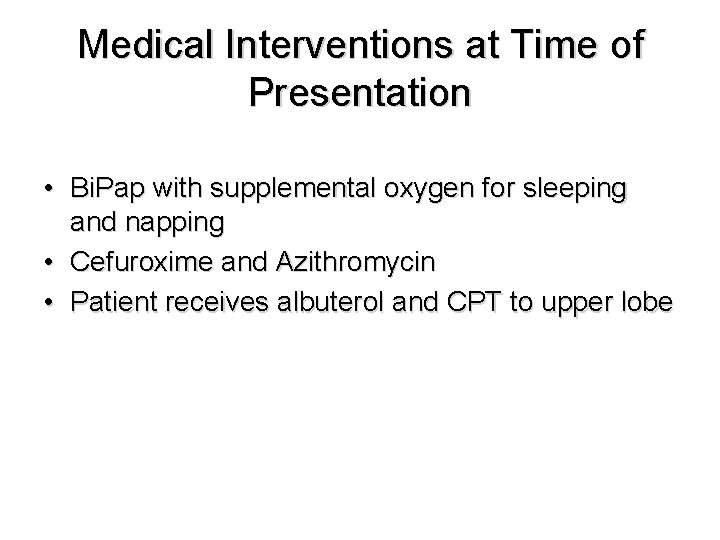 Medical Interventions at Time of Presentation

• BiPap with supplemental oxygen for sleeping and napping
• Cefuroxime and Azithromycin
• Patient receives albuterol and CPT to upper lobe